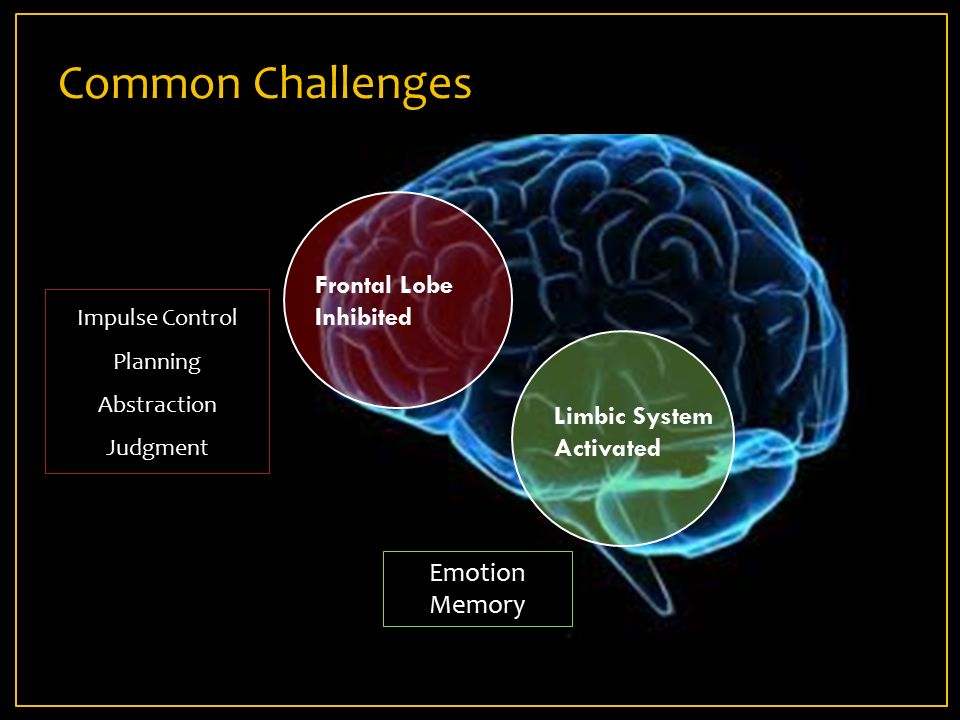 Common Challenges

Impulse Control
Planning
Abstraction
Judgment

Frontal Lobe
Inhibited

Limbic System
Activated

Emotion
Memory